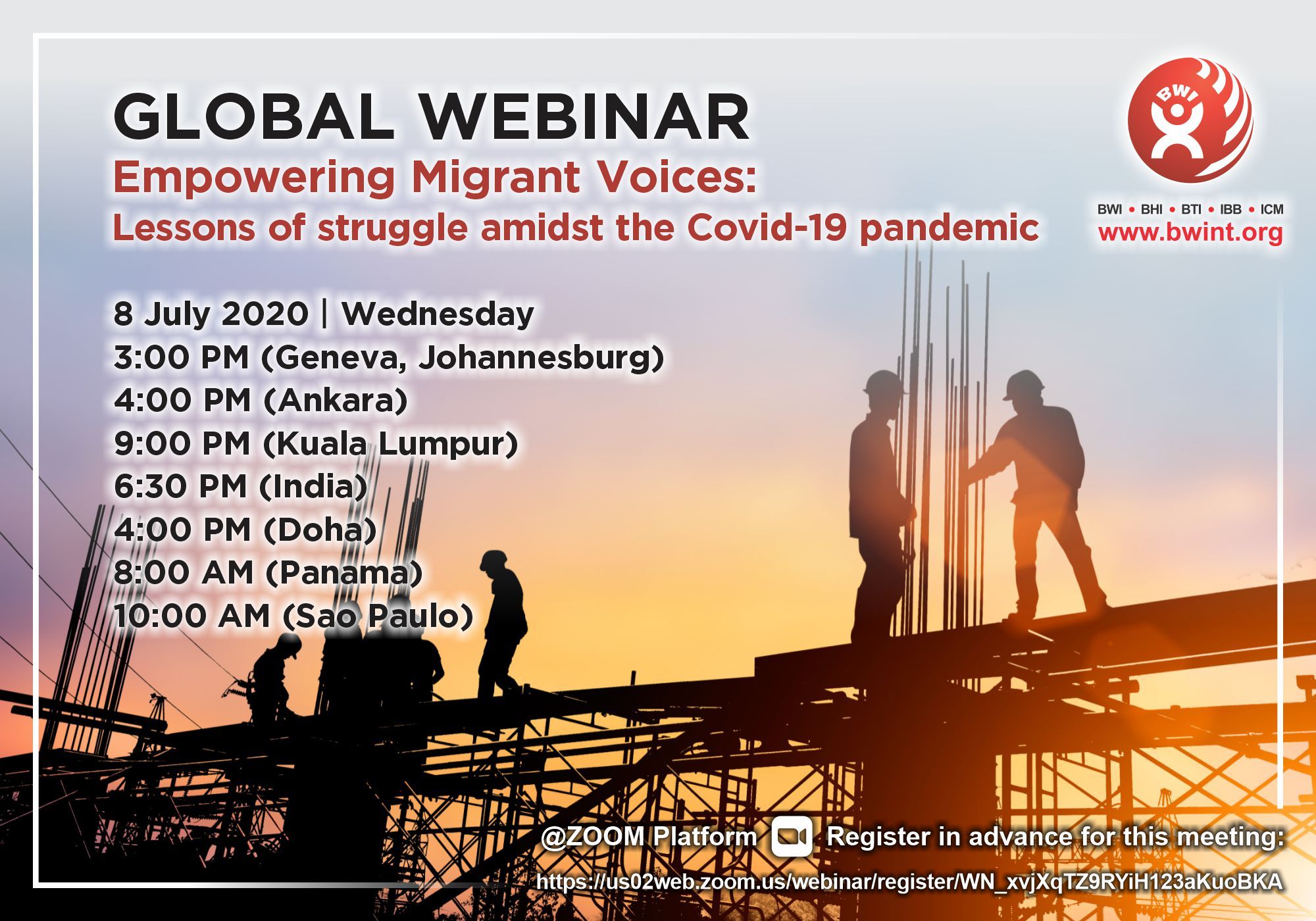 GLOBAL WEBINAR
Empowering Migrant Voices:
Lessons of struggle amidst the Covid-19 pandemic

BWI

BWI • BHI • BTI • IBB • ICM
www.bwint.org

8 July 2020 | Wednesday
3:00 PM (Geneva, Johannesburg)
4:00 PM (Ankara)
9:00 PM (Kuala Lumpur)
6:30 PM (India)
4:00 PM (Doha)
8:00 AM (Panama)
10:00 AM (Sao Paulo)

@ZOOM Platform Register in advance for this meeting:
https://us02web.zoom.us/webinar/register/WN_xvjXqTZ9RYiH123aKuoBKA